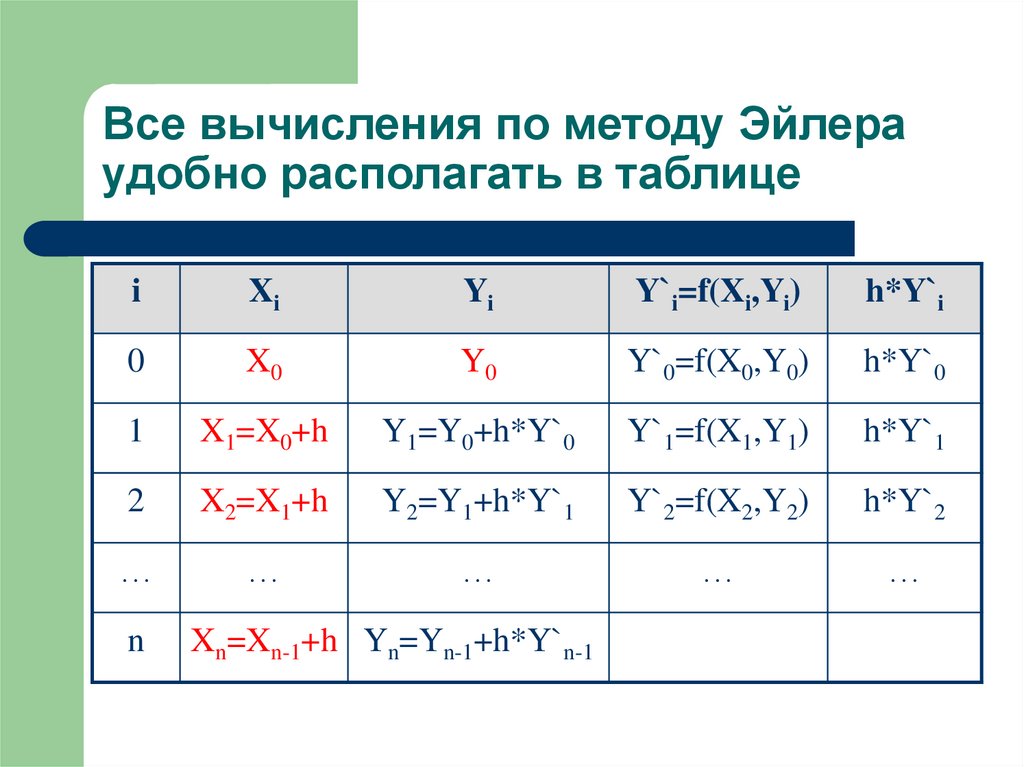 Все вычисления по методу Эйлера удобно располагать в таблице

| i | $X_i$ | $Y_i$ | $Y`_i=f(X_i,Y_i)$ | $h*Y`_i$ |
|---|---|---|---|---|
| 0 | $X_0$ | $Y_0$ | $Y`_0=f(X_0,Y_0)$ | $h*Y`_0$ |
| 1 | $X_1=X_0+h$ | $Y_1=Y_0+h*Y`_0$ | $Y`_1=f(X_1,Y_1)$ | $h*Y`_1$ |
| 2 | $X_2=X_1+h$ | $Y_2=Y_1+h*Y`_1$ | $Y`_2=f(X_2,Y_2)$ | $h*Y`_2$ |
| … | … | … | … | … |
| n | $X_n=X_{n-1}+h$ | $Y_n=Y_{n-1}+h*Y`_{n-1}$ | | |